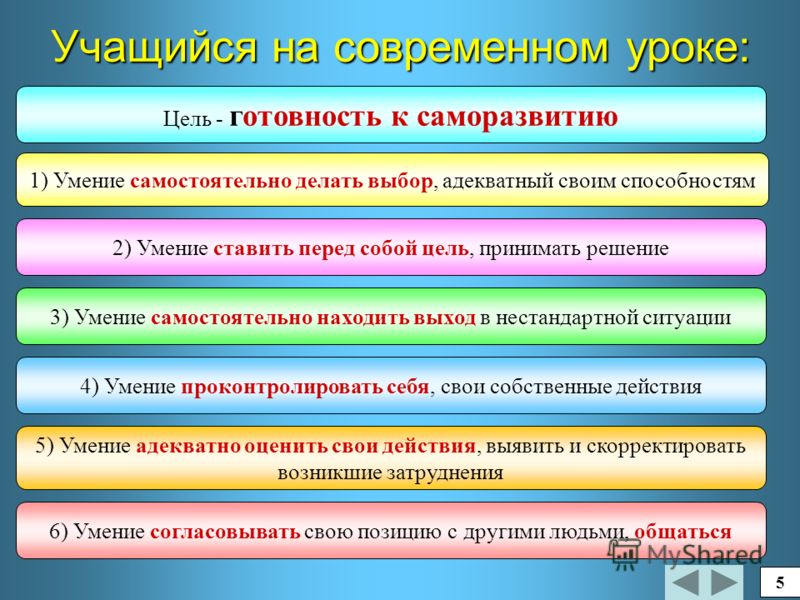 Учащийся на современном уроке:

Цель - готовность к саморазвитию

1) Умение самостоятельно делать выбор, адекватный своим способностям

2) Умение ставить перед собой цель, принимать решение

3) Умение самостоятельно находить выход в нестандартной ситуации

4) Умение проконтролировать себя, свои собственные действия

5) Умение адекватно оценить свои действия, выявить и скорректировать возникшие затруднения

6) Умение согласовывать свою позицию с другими людьми, общаться

MyShared

5